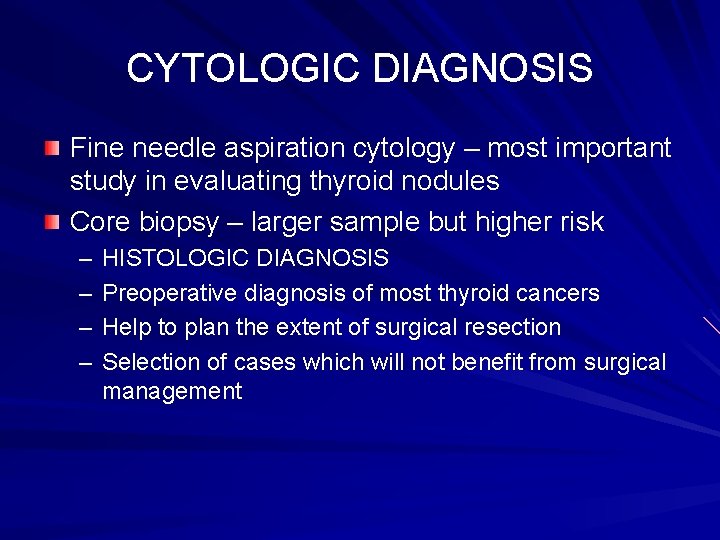 CYTOLOGIC DIAGNOSIS

Fine needle aspiration cytology – most important study in evaluating thyroid nodules

Core biopsy – larger sample but higher risk

– HISTOLOGIC DIAGNOSIS
– Preoperative diagnosis of most thyroid cancers
– Help to plan the extent of surgical resection
– Selection of cases which will not benefit from surgical management